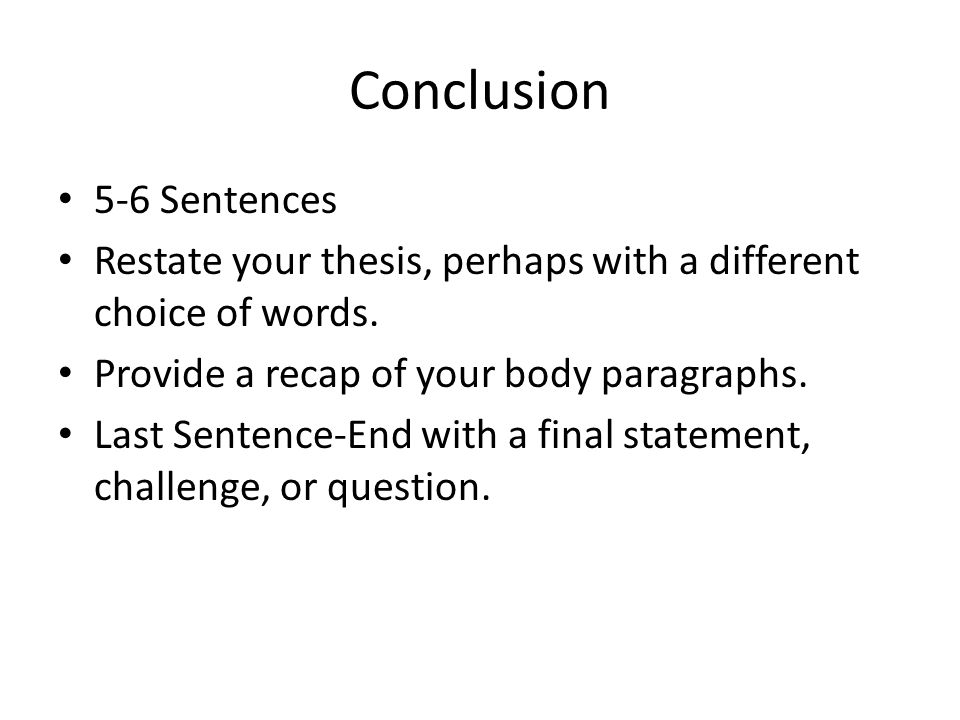 Conclusion

• 5-6 Sentences
• Restate your thesis, perhaps with a different choice of words.
• Provide a recap of your body paragraphs.
• Last Sentence-End with a final statement, challenge, or question.